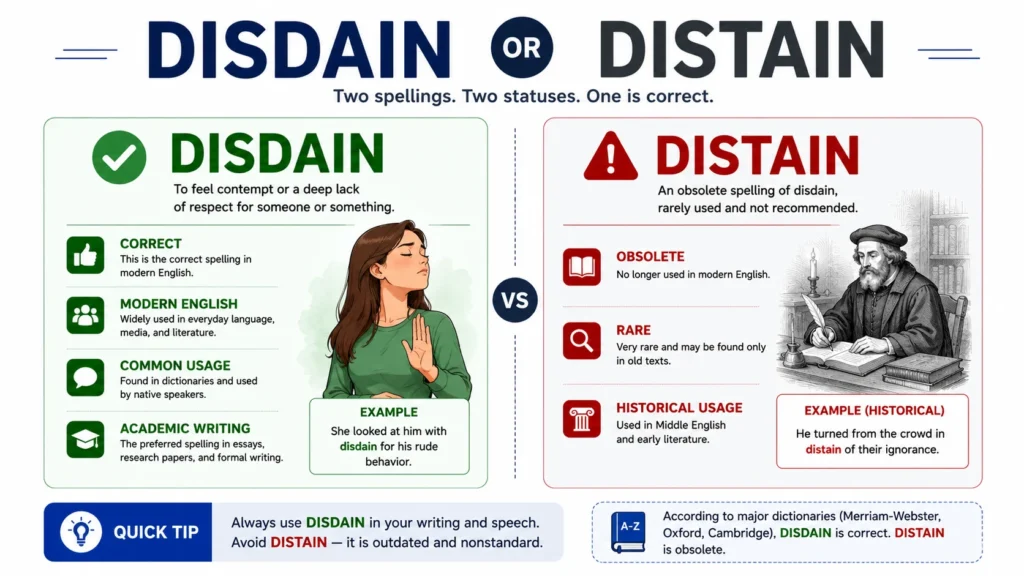 DISDAIN OR DISTAIN

Two spellings. Two statuses. One is correct.

DISDAIN

To feel contempt or a deep lack of respect for someone or something.

CORRECT
This is the correct spelling in modern English.

MODERN ENGLISH
Widely used in everyday language, media, and literature.

COMMON USAGE
Found in dictionaries and used by native speakers.

ACADEMIC WRITING
The preferred spelling in essays, research papers, and formal writing.

EXAMPLE
She looked at him with disdain for his rude behavior.

VS

DISTAIN

An obsolete spelling of disdain, rarely used and not recommended.

OBSOLETE
No longer used in modern English.

RARE
Very rare and may be found only in old texts.

HISTORICAL USAGE
Used in Middle English and early literature.

EXAMPLE (HISTORICAL)
He turned from the crowd in distain of their ignorance.

QUICK TIP
Always use DISDAIN in your writing and speech. Avoid DISTAIN — it is outdated and nonstandard.

A-Z
According to major dictionaries (Merriam-Webster, Oxford, Cambridge), DISDAIN is correct. DISTAIN is obsolete.